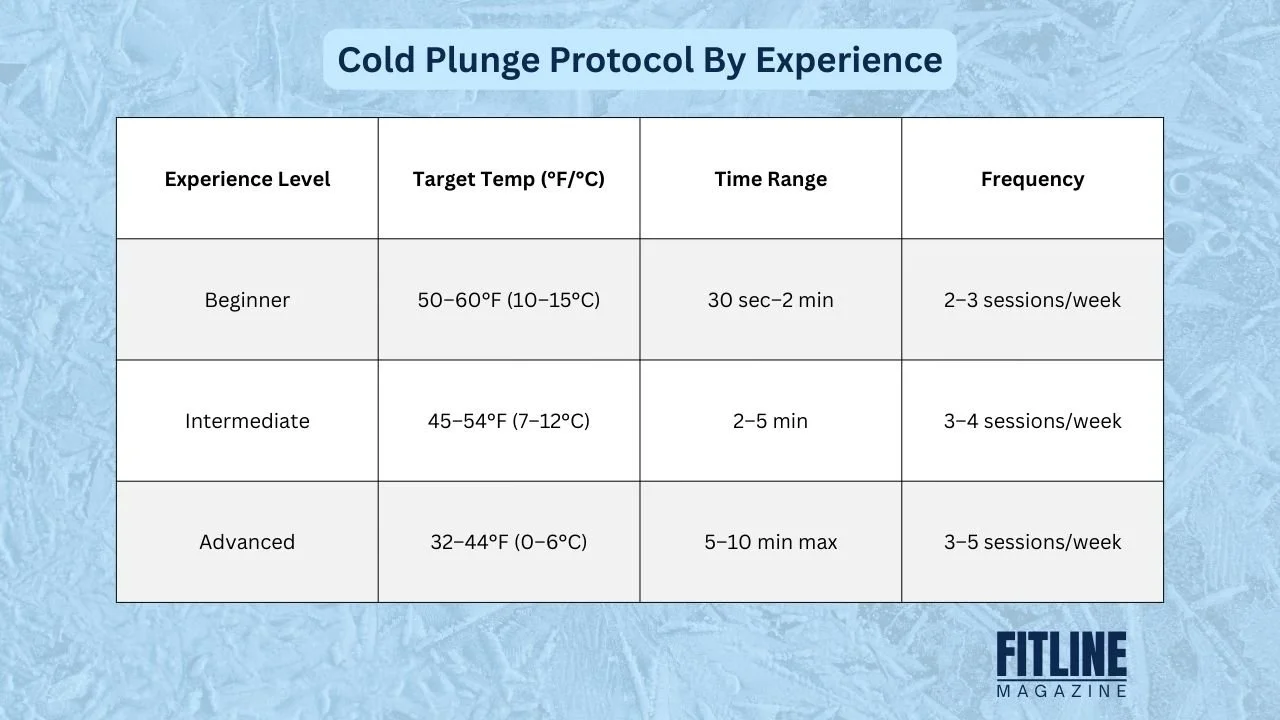 Cold Plunge Protocol By Experience

| Experience Level | Target Temp (°F/°C) | Time Range | Frequency |
|---|---|---|---|
| Beginner | 50–60°F (10–15°C) | 30 sec–2 min | 2–3 sessions/week |
| Intermediate | 45–54°F (7–12°C) | 2–5 min | 3–4 sessions/week |
| Advanced | 32–44°F (0–6°C) | 5–10 min max | 3–5 sessions/week |

FITLINE
MAGAZINE